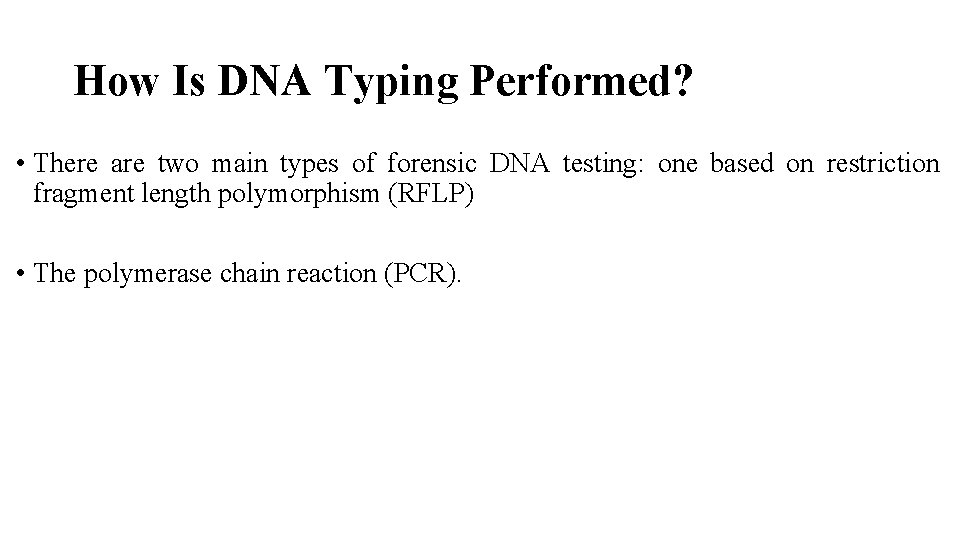 How Is DNA Typing Performed?

• There are two main types of forensic DNA testing: one based on restriction fragment length polymorphism (RFLP)

• The polymerase chain reaction (PCR).